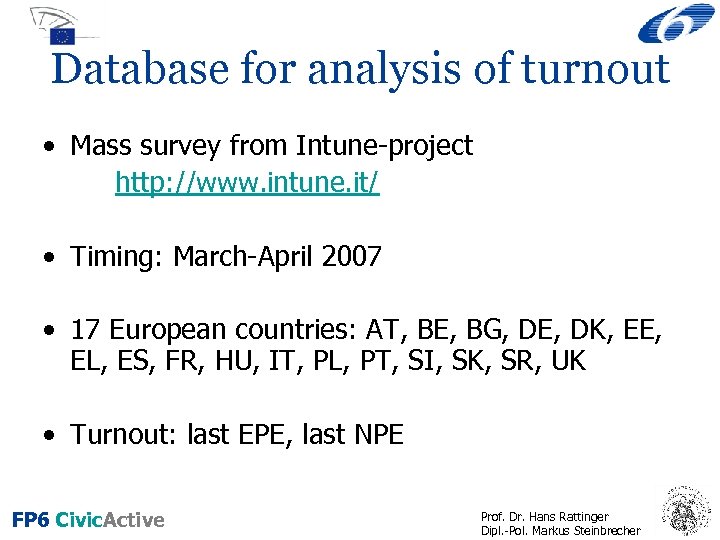 Database for analysis of turnout

• Mass survey from Intune-project
http://www.intune.it/

• Timing: March-April 2007

• 17 European countries: AT, BE, BG, DE, DK, EE, EL, ES, FR, HU, IT, PL, PT, SI, SK, SR, UK

• Turnout: last EPE, last NPE

FP6 CivicActive

Prof. Dr. Hans Rattinger
Dipl.-Pol. Markus Steinbrecher